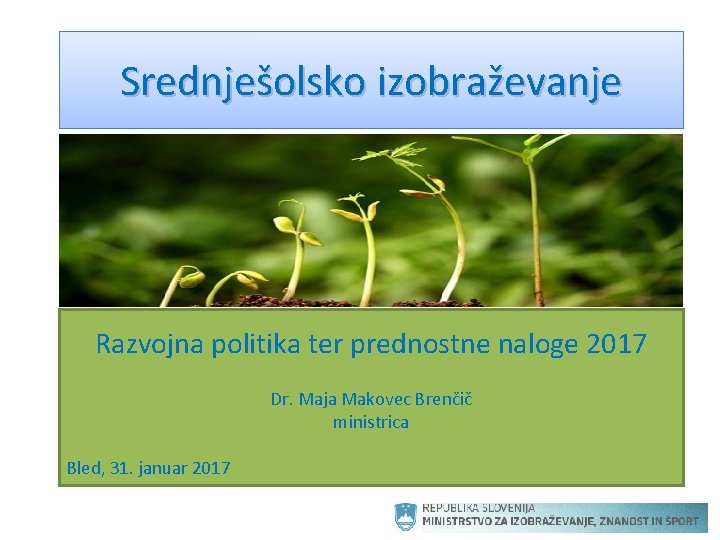 Srednješolsko izobraževanje

Razvojna politika ter prednostne naloge 2017

Dr. Maja Makovec Brenčič
ministrica

Bled, 31. januar 2017

REPUBLIKA SLOVENIJA
MINISTRSTVO ZA IZOBRAŽEVANJE, ZNANOST IN ŠPORT